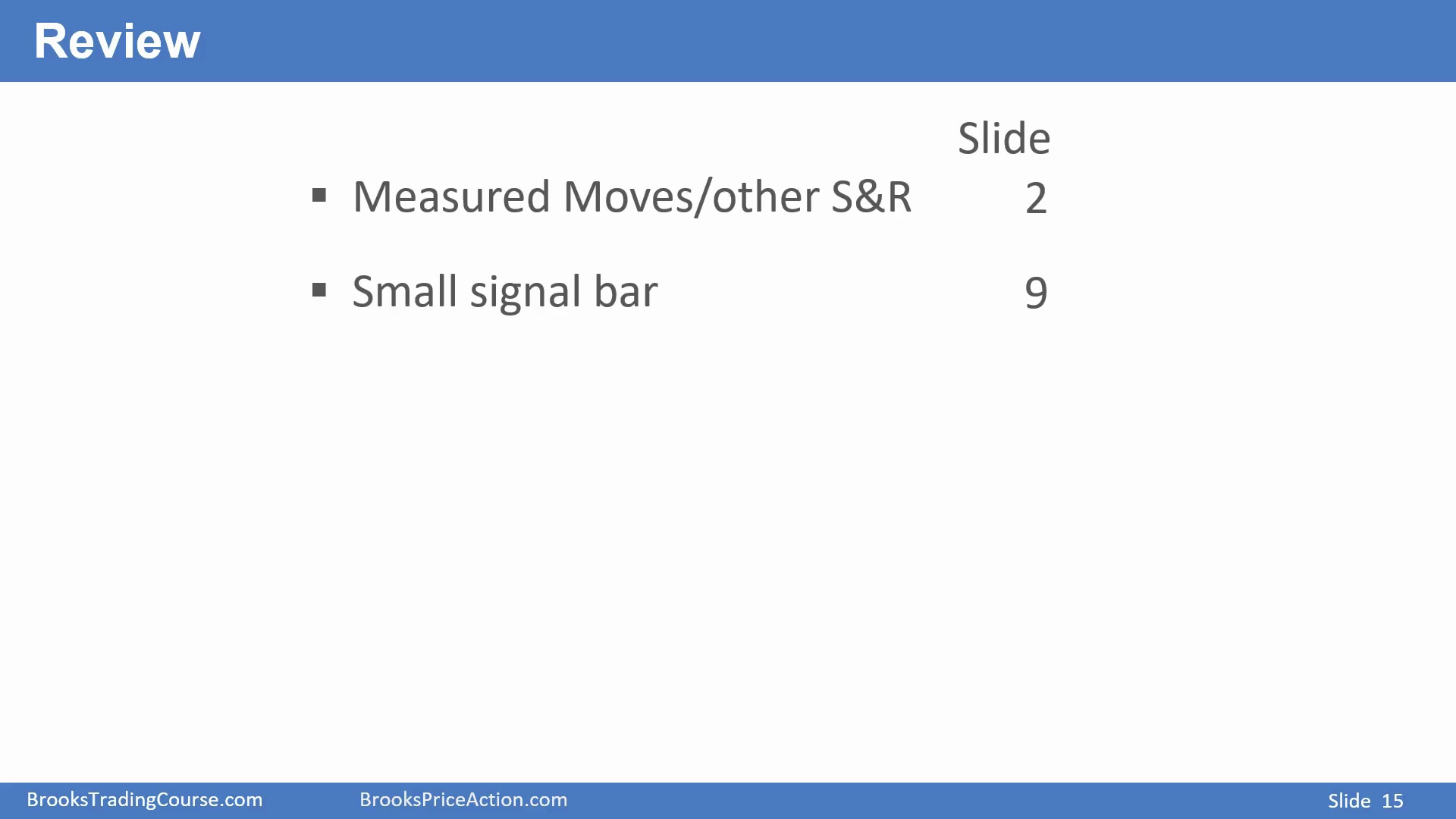 Review

Slide

▪ Measured Moves/other S&R 2

▪ Small signal bar 9

BrooksTradingCourse.com BrooksPriceAction.com Slide 15